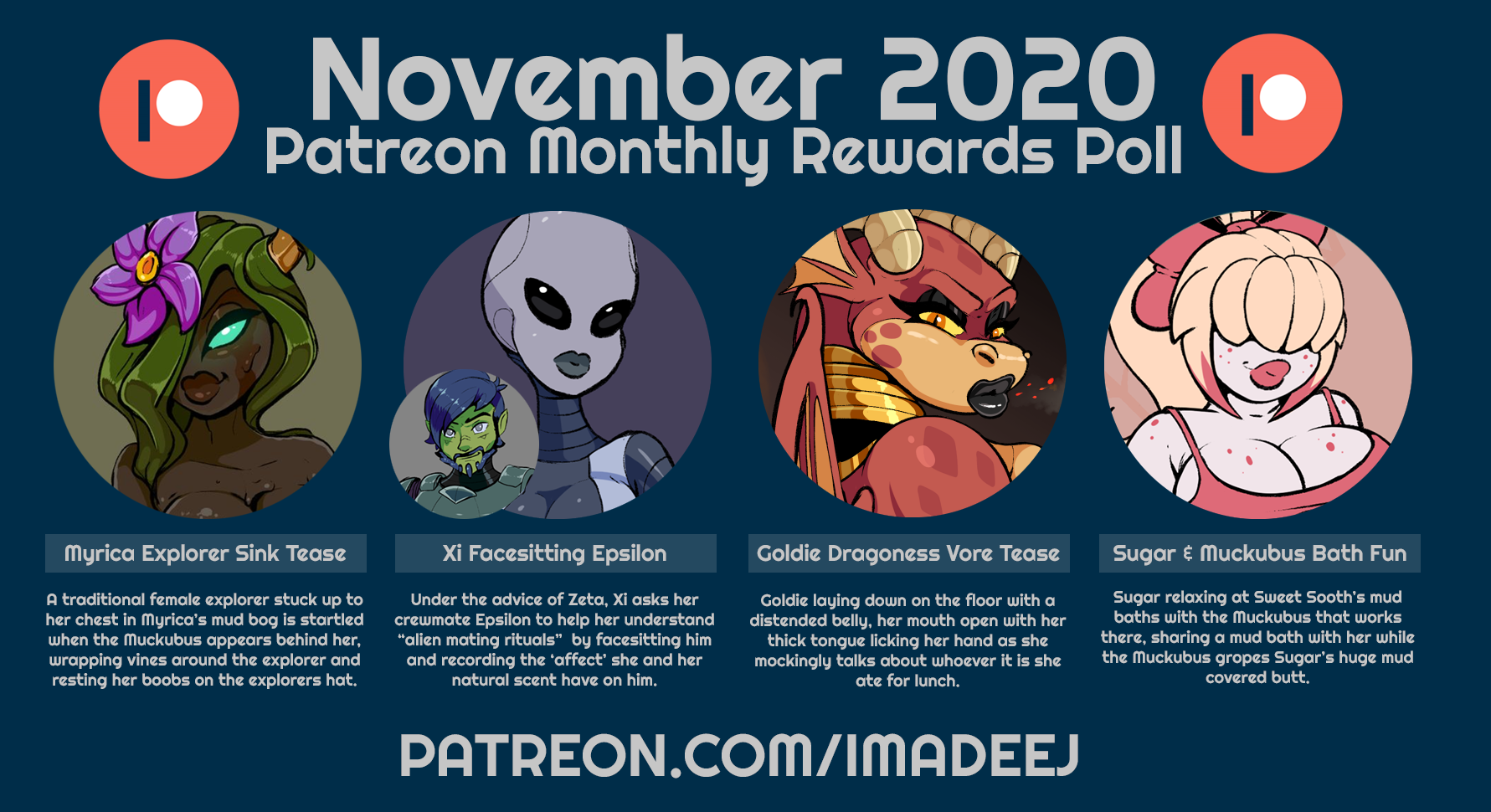 November 2020
Patreon Monthly Rewards Poll

Myrica Explorer Sink Tease

A traditional female explorer stuck up to her chest in Myrica's mud bog is startled when the Muckubus appears behind her, wrapping vines around the explorer and resting her boobs on the explorers hat.

Xi Facesitting Epsilon

Under the advice of Zeta, Xi asks her crewmate Epsilon to help her understand "alien mating rituals" by facesitting him and recording the 'affect' she and her natural scent have on him.

Goldie Dragoness Vore Tease

Goldie laying down on the floor with a distended belly, her mouth open with her thick tongue licking her hand as she mockingly talks about whoever it is she ate for lunch.

Sugar & Muckubus Bath Fun

Sugar relaxing at Sweet Sooth's mud baths with the Muckubus that works there, sharing a mud bath with her while the Muckubus gropes Sugar's huge mud covered butt.

PATREON.COM/IMADEEJ